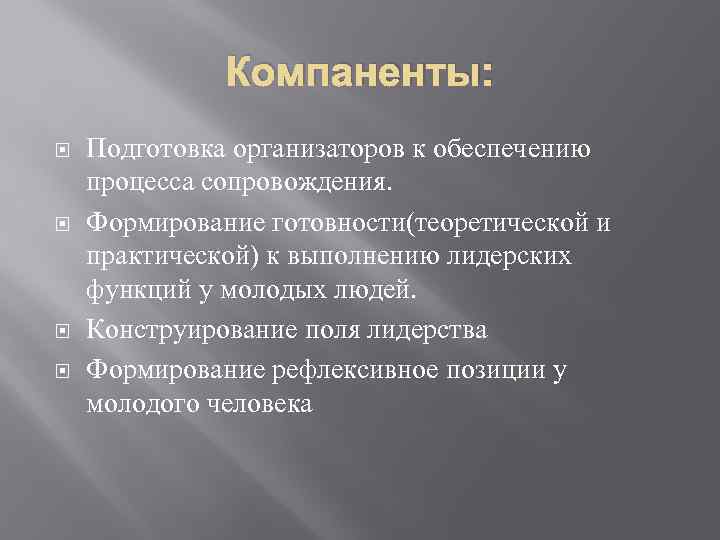 Компаненты:

Подготовка организаторов к обеспечению процесса сопровождения.

Формирование готовности(теоретической и практической) к выполнению лидерских функций у молодых людей.

Конструирование поля лидерства

Формирование рефлексивное позиции у молодого человека